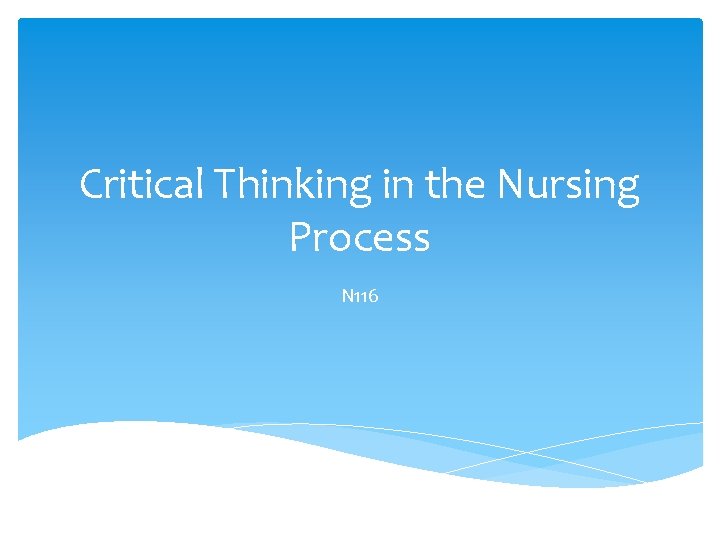 Critical Thinking in the Nursing Process

N116